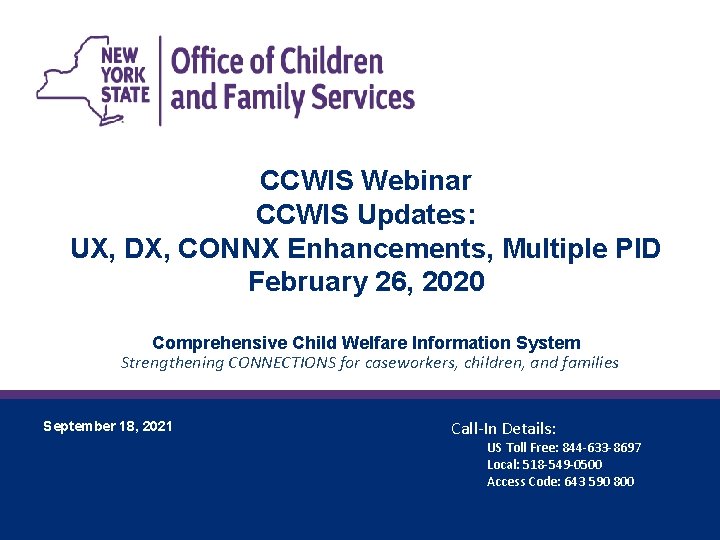 NEW YORK STATE

Office of Children and Family Services

CCWIS Webinar
CCWIS Updates:
UX, DX, CONNX Enhancements, Multiple PID
February 26, 2020

Comprehensive Child Welfare Information System
Strengthening CONNECTIONS for caseworkers, children, and families

September 18, 2021

Call-In Details:
US Toll Free: 844-633-8697
Local: 518-549-0500
Access Code: 643 590 800